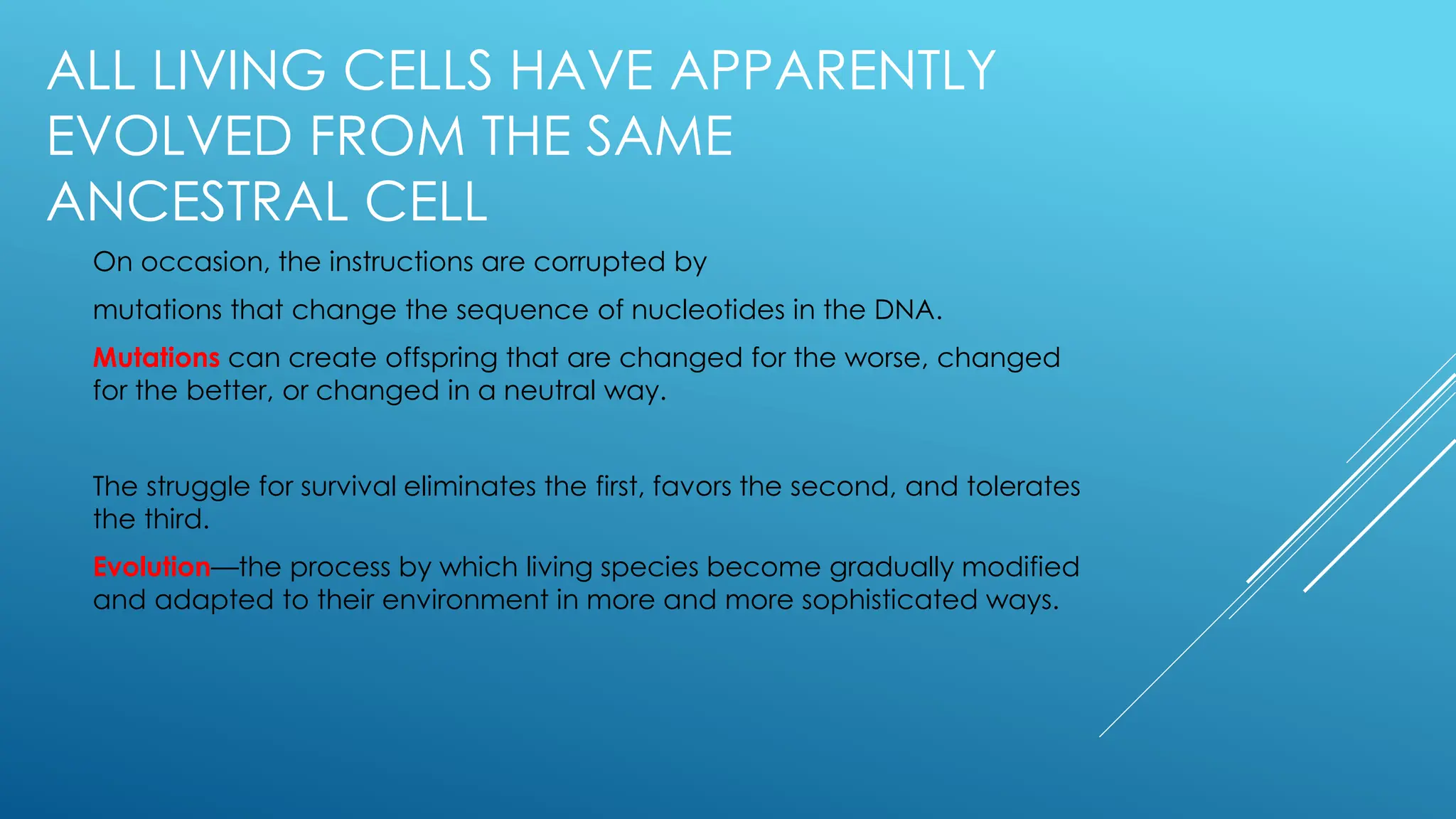 ALL LIVING CELLS HAVE APPARENTLY EVOLVED FROM THE SAME ANCESTRAL CELL

On occasion, the instructions are corrupted by

mutations that change the sequence of nucleotides in the DNA.

Mutations can create offspring that are changed for the worse, changed for the better, or changed in a neutral way.

The struggle for survival eliminates the first, favors the second, and tolerates the third.

Evolution—the process by which living species become gradually modified and adapted to their environment in more and more sophisticated ways.